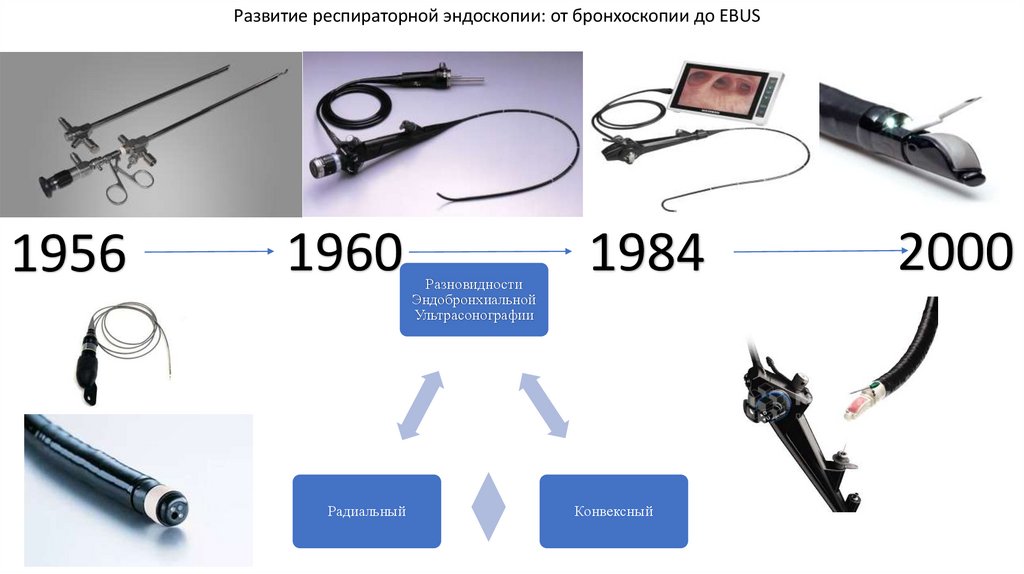 Развитие респираторной эндоскопии: от бронхоскопии до EBUS

1956

1960

1984

2000

Разновидности Эндобронхиальной Ультрасонографии

Радиальный

Конвексный